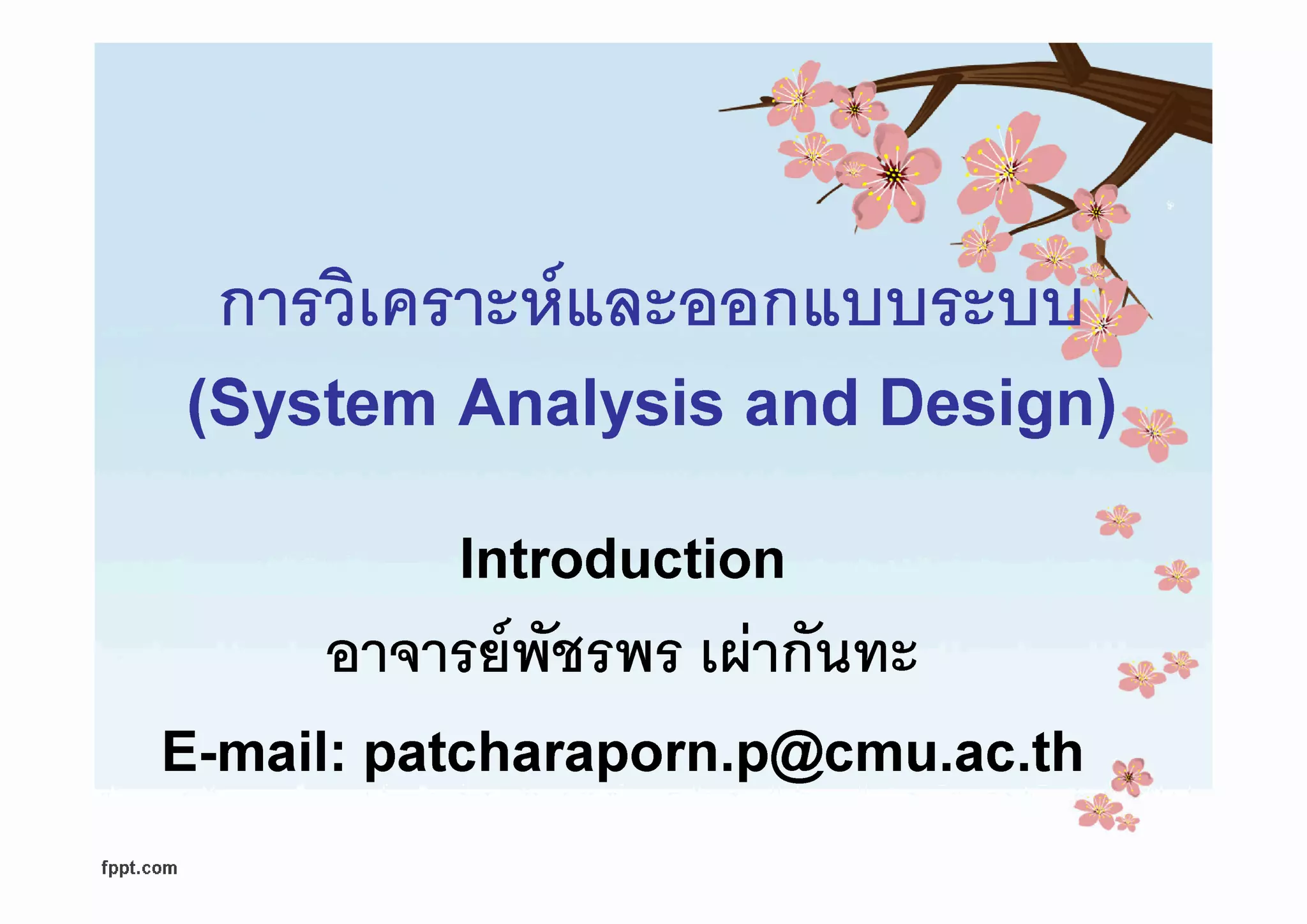 การวิเคราะห์และออกแบบระบบ
(System Analysis and Design)

Introduction

อาจารย์พัชรพร เผ่ากันทะ

E-mail: patcharaporn.p@cmu.ac.th

fppt.com